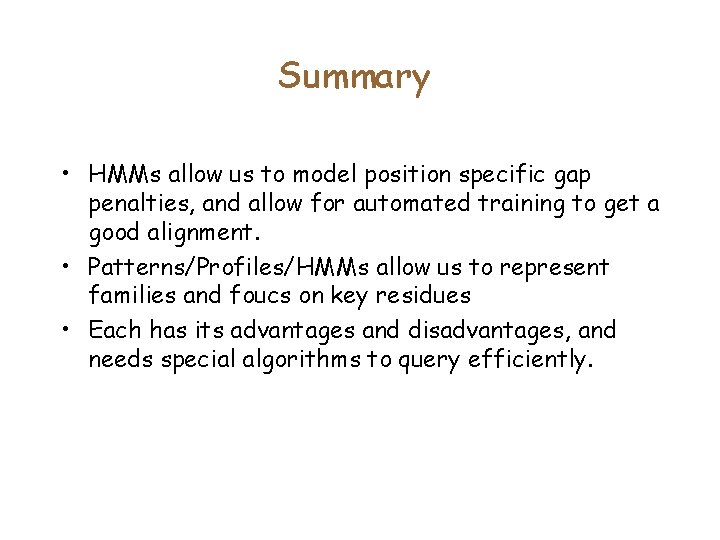 Summary

• HMMs allow us to model position specific gap penalties, and allow for automated training to get a good alignment.
• Patterns/Profiles/HMMs allow us to represent families and foucs on key residues
• Each has its advantages and disadvantages, and needs special algorithms to query efficiently.